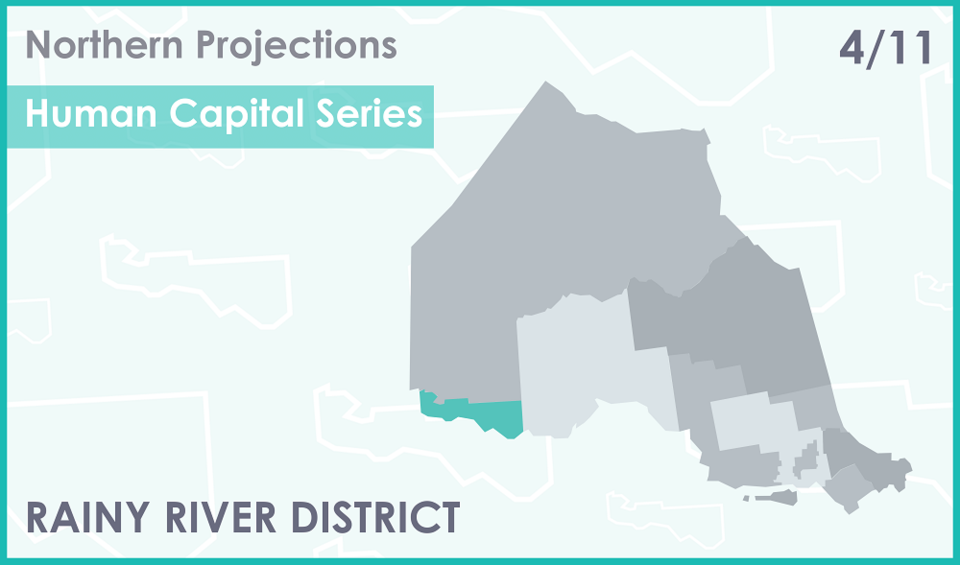 Northern Projections

4/11

Human Capital Series

RAINY RIVER DISTRICT